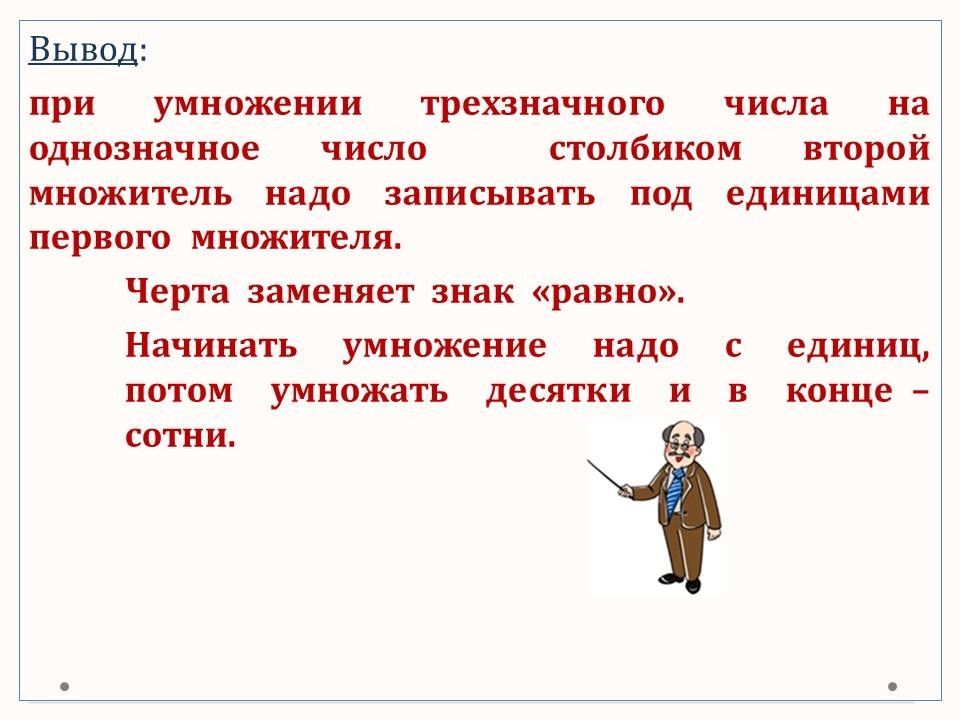 Вывод:

при умножении трехзначного числа на однозначное число столбиком второй множитель надо записывать под единицами первого множителя.

Черта заменяет знак «равно».

Начинать умножение надо с единиц, потом умножать десятки и в конце – сотни.